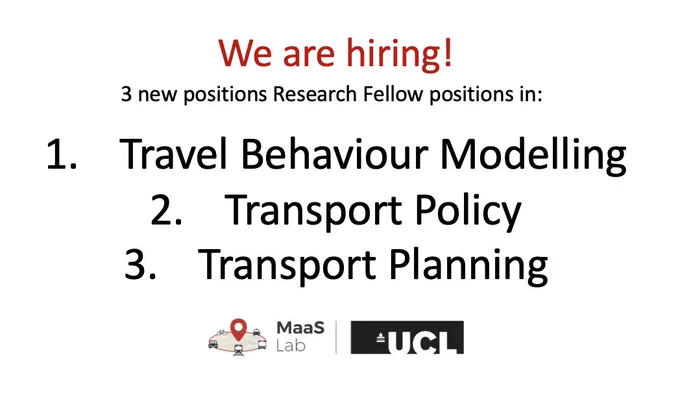 We are hiring!

3 new positions Research Fellow positions in:

1. Travel Behaviour Modelling
2. Transport Policy
3. Transport Planning

MaaS Lab

UCL